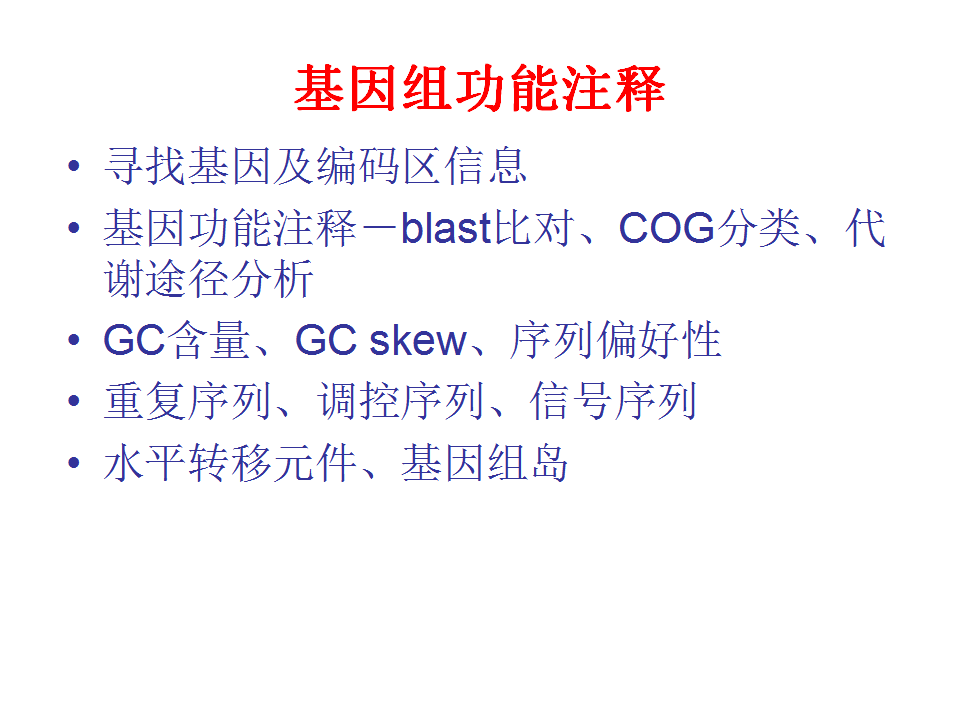 基因组功能注释

• 寻找基因及编码区信息
• 基因功能注释－blast比对、COG分类、代谢途径分析
• GC含量、GC skew、序列偏好性
• 重复序列、调控序列、信号序列
• 水平转移元件、基因组岛